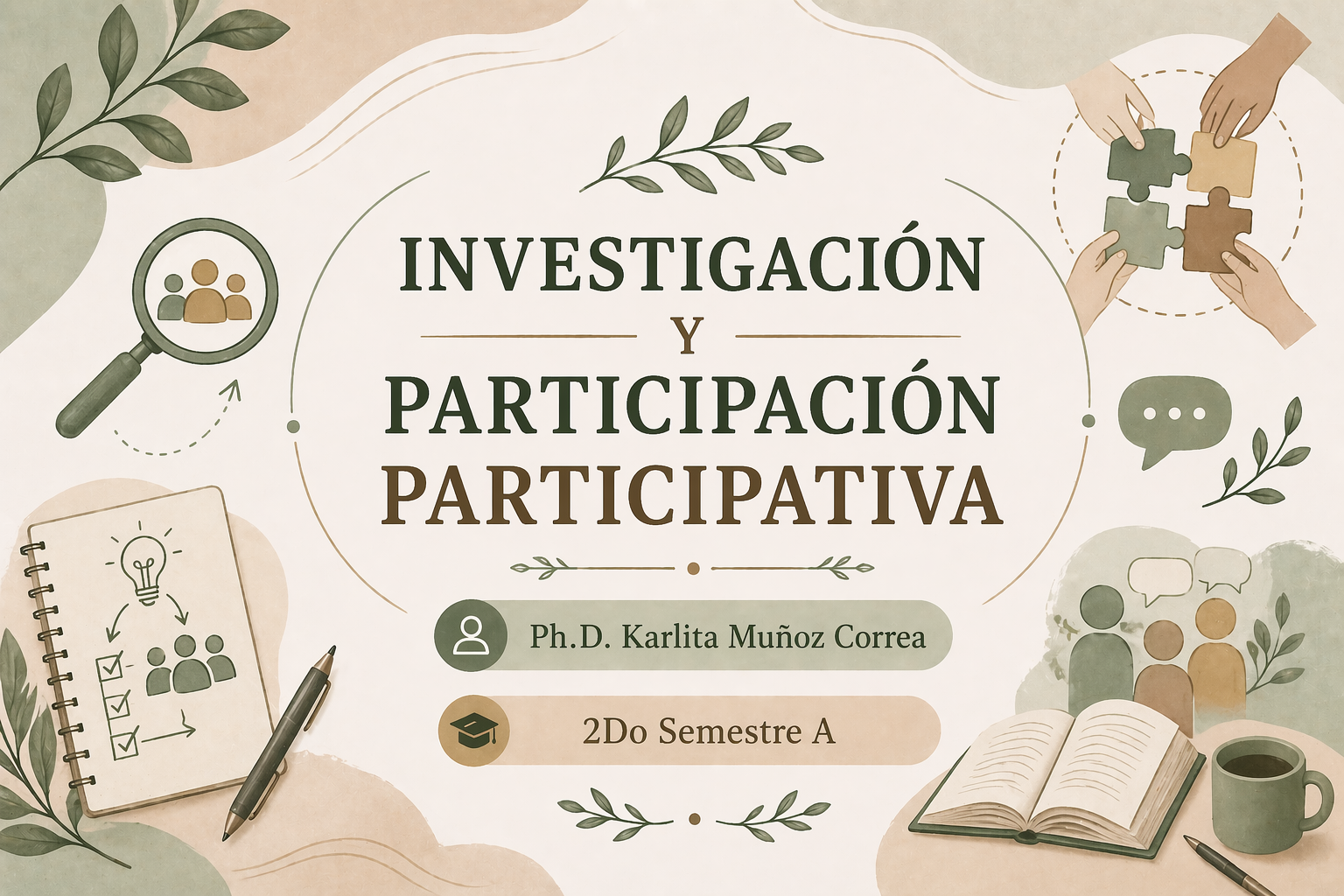 INVESTIGACIÓN
Y
PARTICIPACIÓN
PARTICIPATIVA

Ph.D. Karlita Muñoz Correa

2Do Semestre A